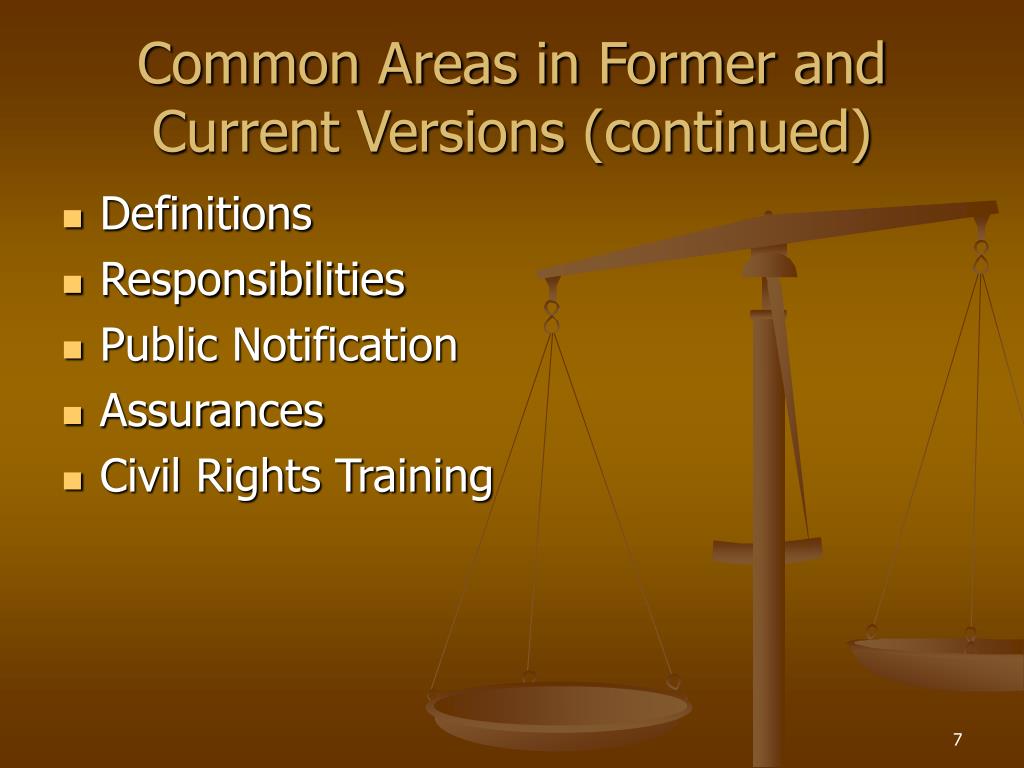 Common Areas in Former and Current Versions (continued)

- Definitions
- Responsibilities
- Public Notification
- Assurances
- Civil Rights Training

7